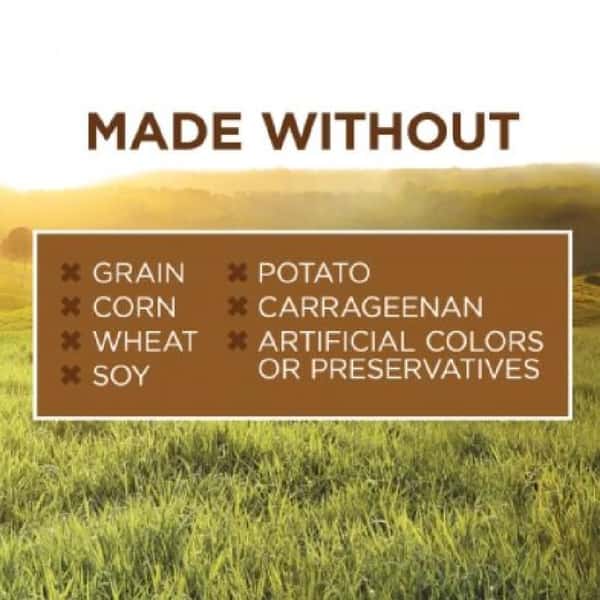 MADE WITHOUT

✖ GRAIN
✖ CORN
✖ WHEAT
✖ SOY

✖ POTATO
✖ CARRAGEENAN
✖ ARTIFICIAL COLORS OR PRESERVATIVES